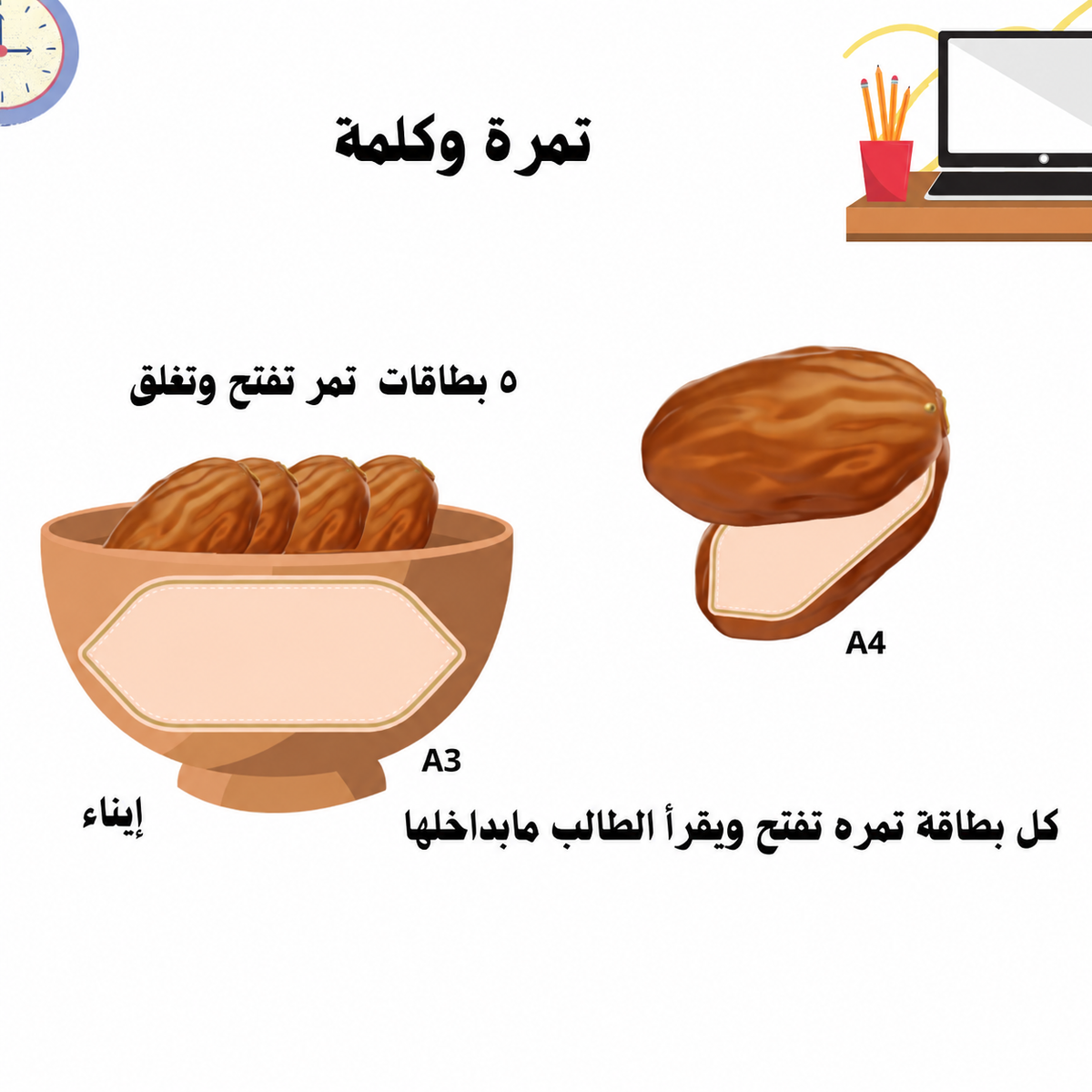 تمرة وكلمة

٥ بطاقات تمر تفتح وتغلق

A4

A3

إيناء

كل بطاقة تمره تفتح ويقرأ الطالب مابداخلها